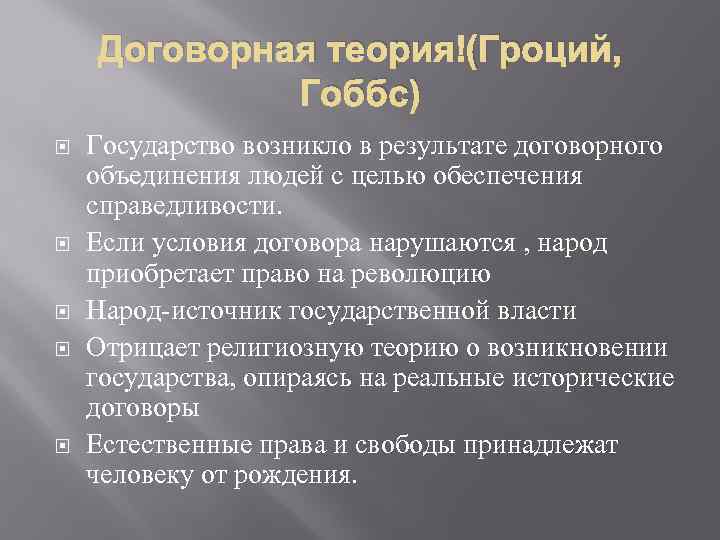 Договорная теория!(Гроций, Гоббс)

Государство возникло в результате договорного объединения людей с целью обеспечения справедливости.

Если условия договора нарушаются , народ приобретает право на революцию

Народ-источник государственной власти

Отрицает религиозную теорию о возникновении государства, опираясь на реальные исторические договоры

Естественные права и свободы принадлежат человеку от рождения.